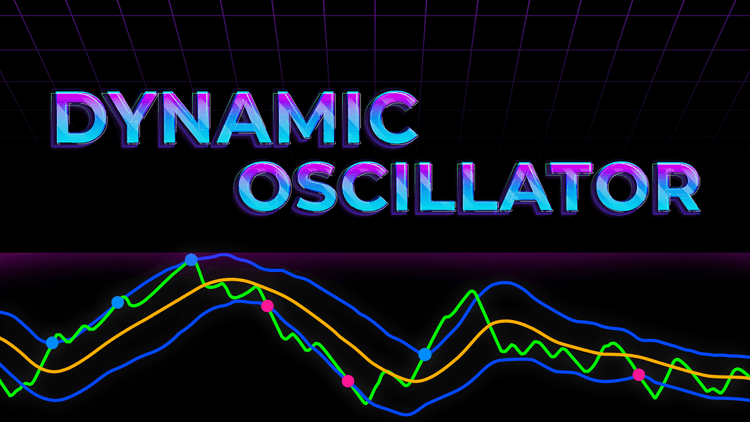 DYNAMIC
OSCILLATOR